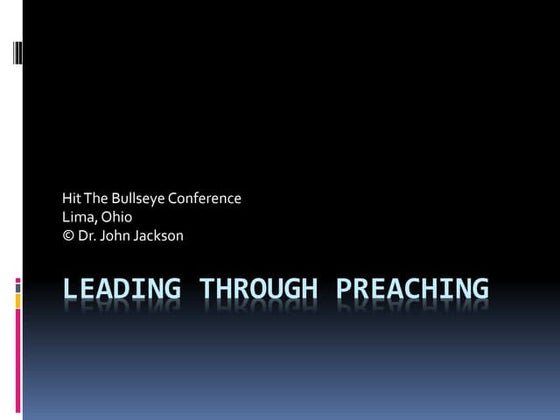 Hit The Bullseye Conference
Lima, Ohio
© Dr. John Jackson

LEADING THROUGH PREACHING